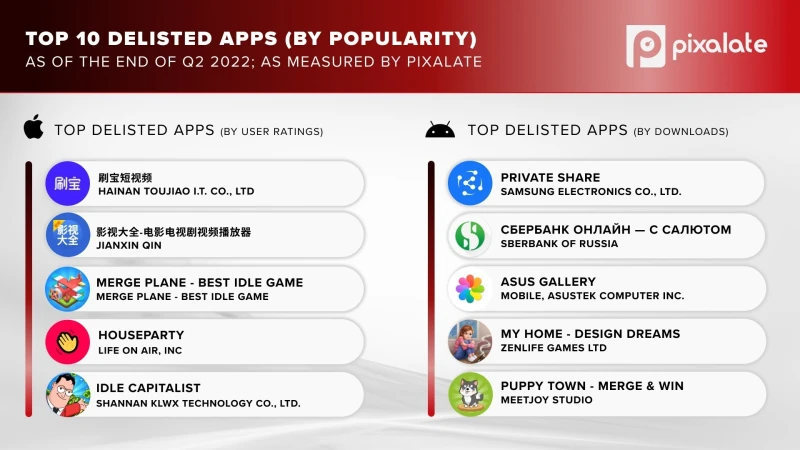 TOP 10 DELISTED APPS (BY POPULARITY)
AS OF THE END OF Q2 2022; AS MEASURED BY PIXALATE

pixalate

TOP DELISTED APPS (BY USER RATINGS)

刷宝

刷宝短视频
HAINAN TOUJIAO I.T. CO., LTD

影视大全

影视大全-电影电视剧视频播放器
JIANXIN QIN

MERGE PLANE - BEST IDLE GAME
MERGE PLANE - BEST IDLE GAME

HOUSEPARTY
LIFE ON AIR, INC

IDLE CAPITALIST
SHANNAN KLWX TECHNOLOGY CO., LTD.

TOP DELISTED APPS (BY DOWNLOADS)

PRIVATE SHARE
SAMSUNG ELECTRONICS CO., LTD.

СБЕРБАНК ОНЛАЙН — С САЛЮТОМ
SBERBANK OF RUSSIA

ASUS GALLERY
MOBILE, ASUSTEK COMPUTER INC.

MY HOME - DESIGN DREAMS
ZENLIFE GAMES LTD

PUPPY TOWN - MERGE & WIN
MEETJOY STUDIO